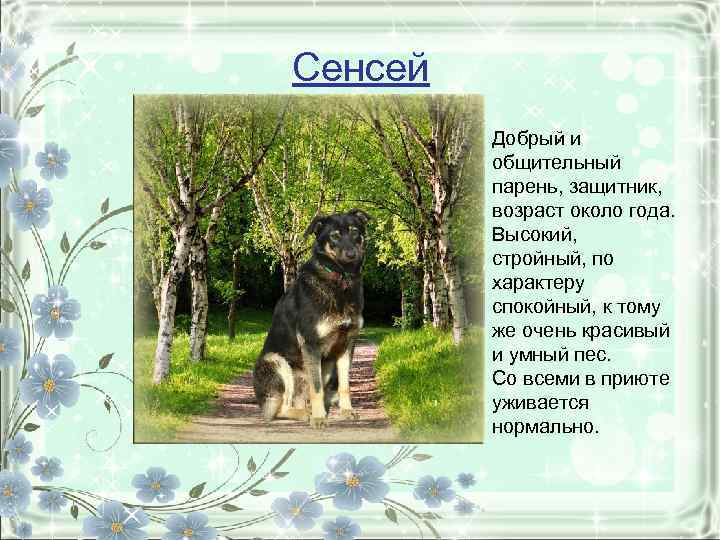 Сенсей

Добрый и общительный парень, защитник, возраст около года. Высокий, стройный, по характеру спокойный, к тому же очень красивый и умный пес.
Со всеми в приюте уживается нормально.